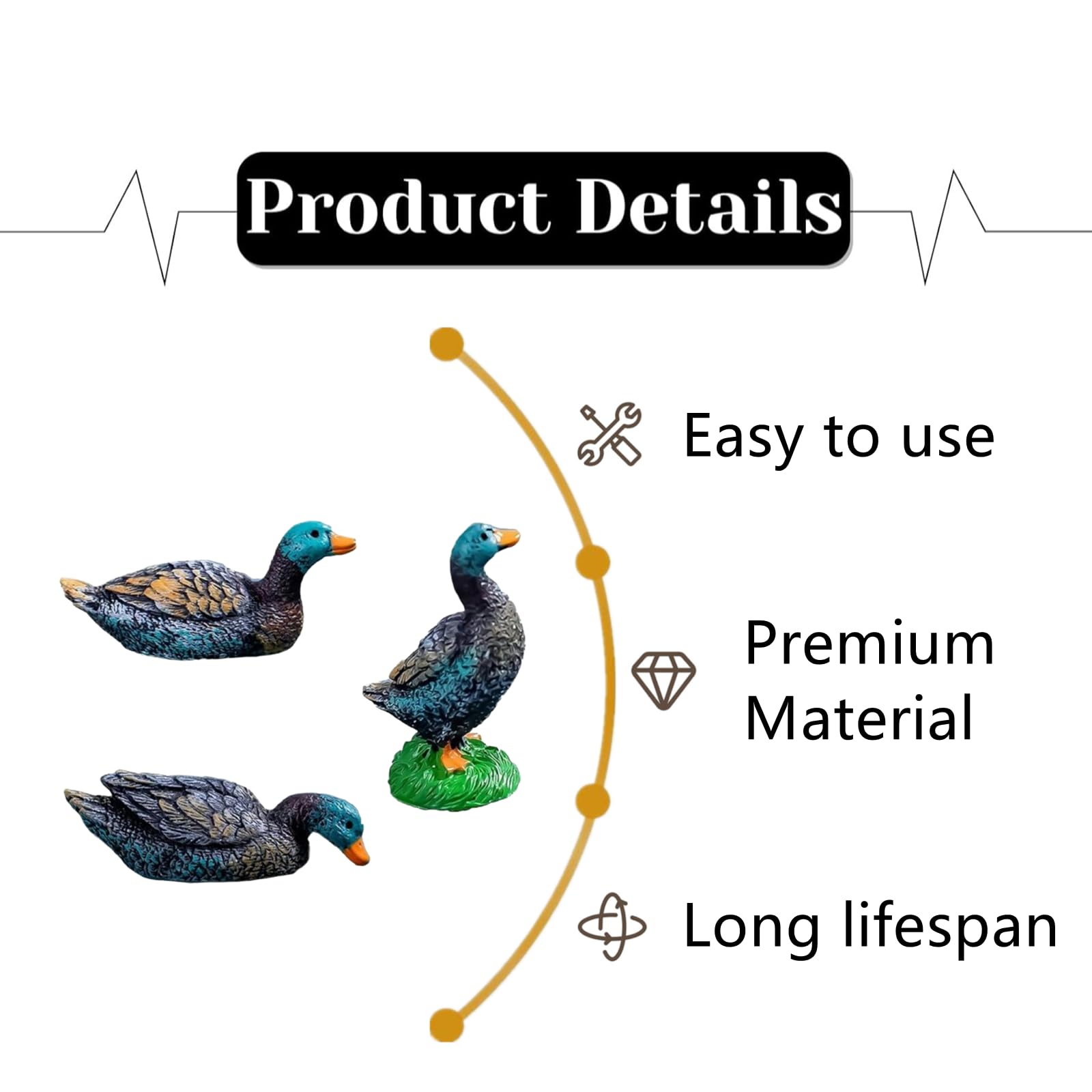 Product Details

Easy to use

Premium Material

Long lifespan